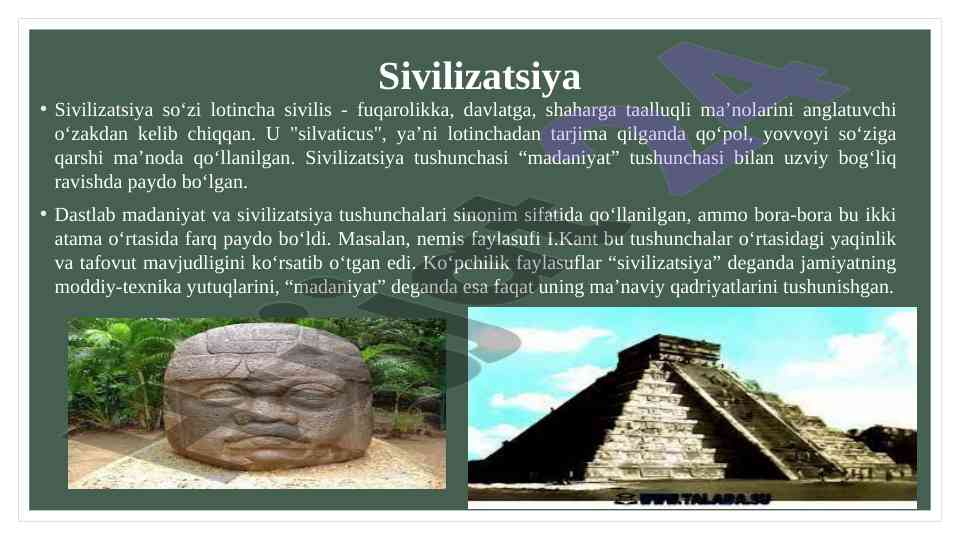 Sivilizatsiya

• Sivilizatsiya so‘zi lotincha sivilis - fuqarolikka, davlatga, shaharga taalluqli ma’nolarini anglatuvchi o‘zakdan kelib chiqqan. U "silvaticus", ya’ni lotinchadan tarjima qilganda qo‘pol, yovvoyi so‘ziga qarshi ma’noda qo‘llanilgan. Sivilizatsiya tushunchasi “madaniyat” tushunchasi bilan uzviy bog‘liq ravishda paydo bo‘lgan.

• Dastlab madaniyat va sivilizatsiya tushunchalari sinonim sifatida qo‘llanilgan, ammo bora-bora bu ikki atama o‘rtasida farq paydo bo‘ldi. Masalan, nemis faylasufi I.Kant bu tushunchalar o‘rtasidagi yaqinlik va tafovut mavjudligini ko‘rsatib o‘tgan edi. Ko‘pchilik faylasuflar “sivilizatsiya” deganda jamiyatning moddiy-texnika yutuqlarini, “madaniyat” deganda esa faqat uning ma’naviy qadriyatlarini tushunishgan.

WWW.TALABA.SU